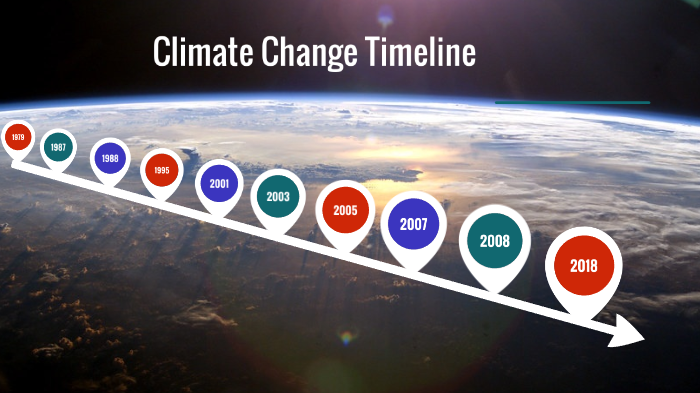 Climate Change Timeline

1979

1987

1988

1995

2001

2003

2005

2007

2008

2018